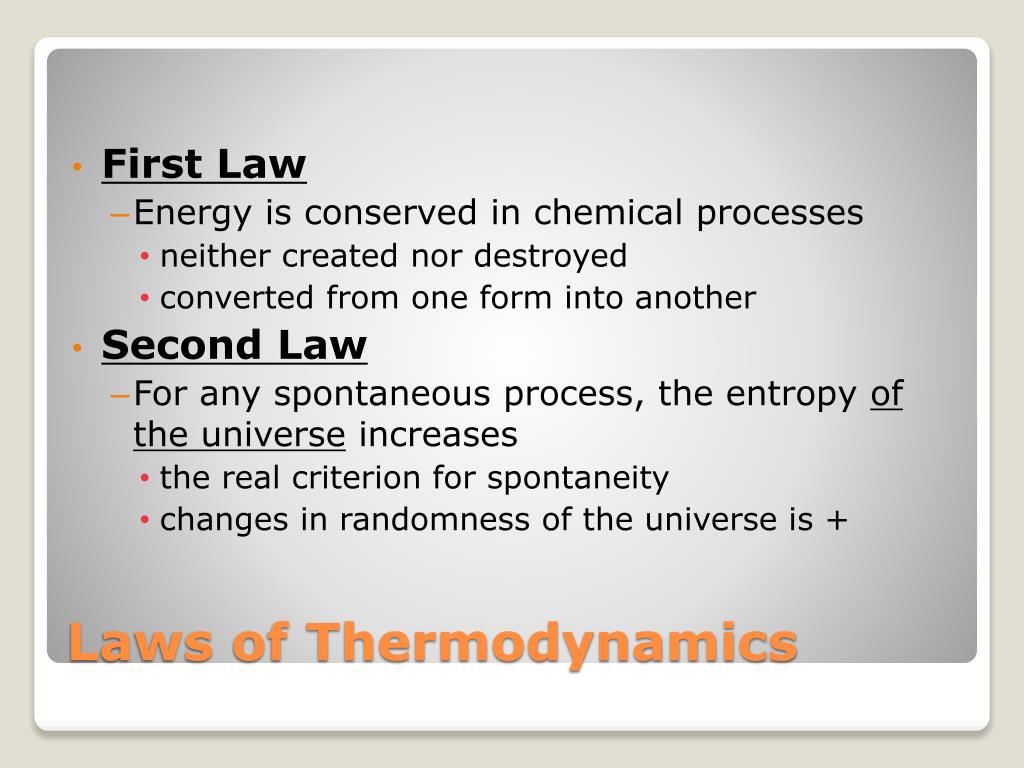 • First Law
– Energy is conserved in chemical processes
• neither created nor destroyed
• converted from one form into another
• Second Law
– For any spontaneous process, the entropy of the universe increases
• the real criterion for spontaneity
• changes in randomness of the universe is +

Laws of Thermodynamics